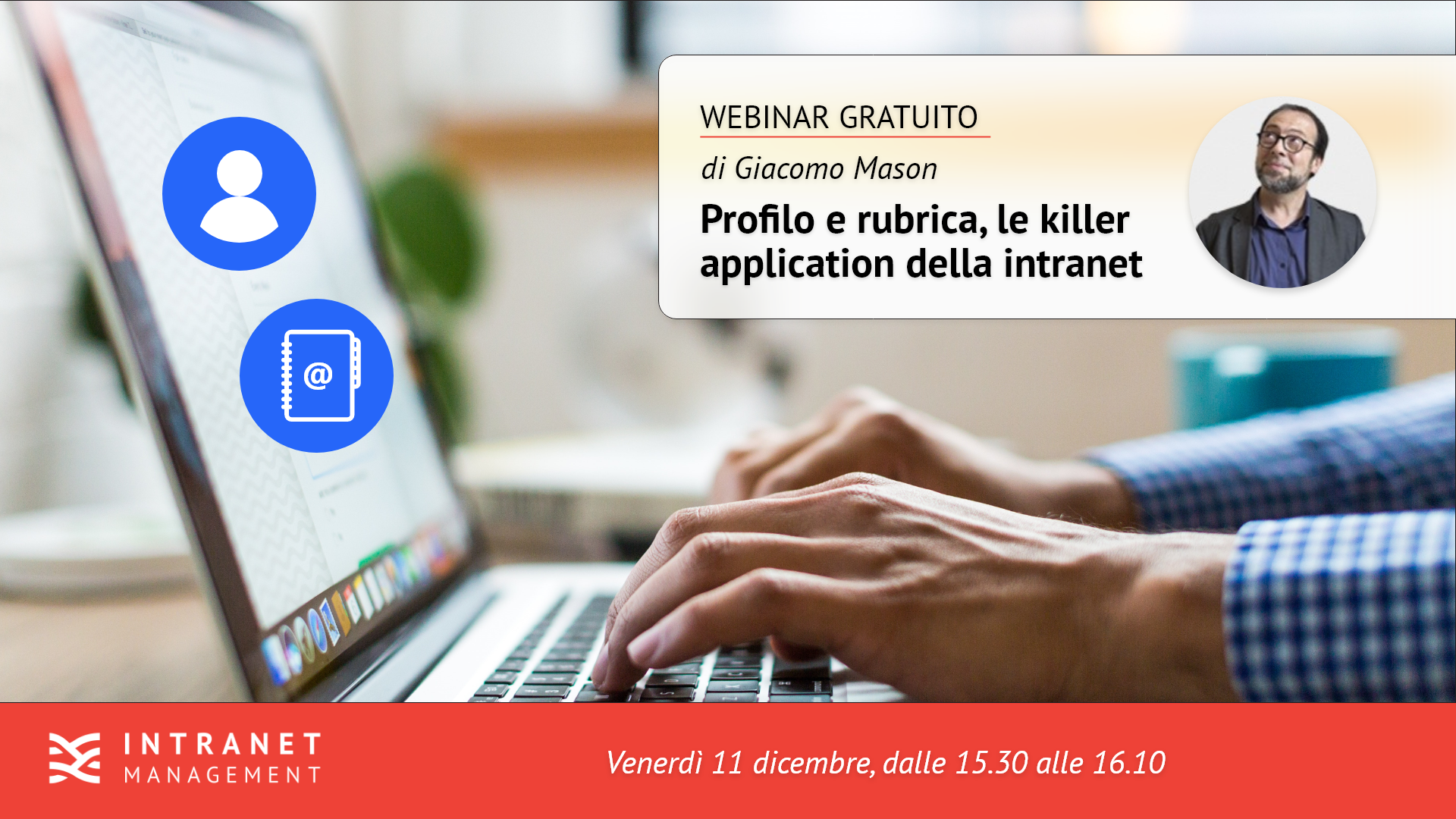 WEBINAR GRATUITO

di Giacomo Mason

Profilo e rubrica, le killer application della intranet

@

INTRANET MANAGEMENT

Venerdì 11 dicembre, dalle 15.30 alle 16.10